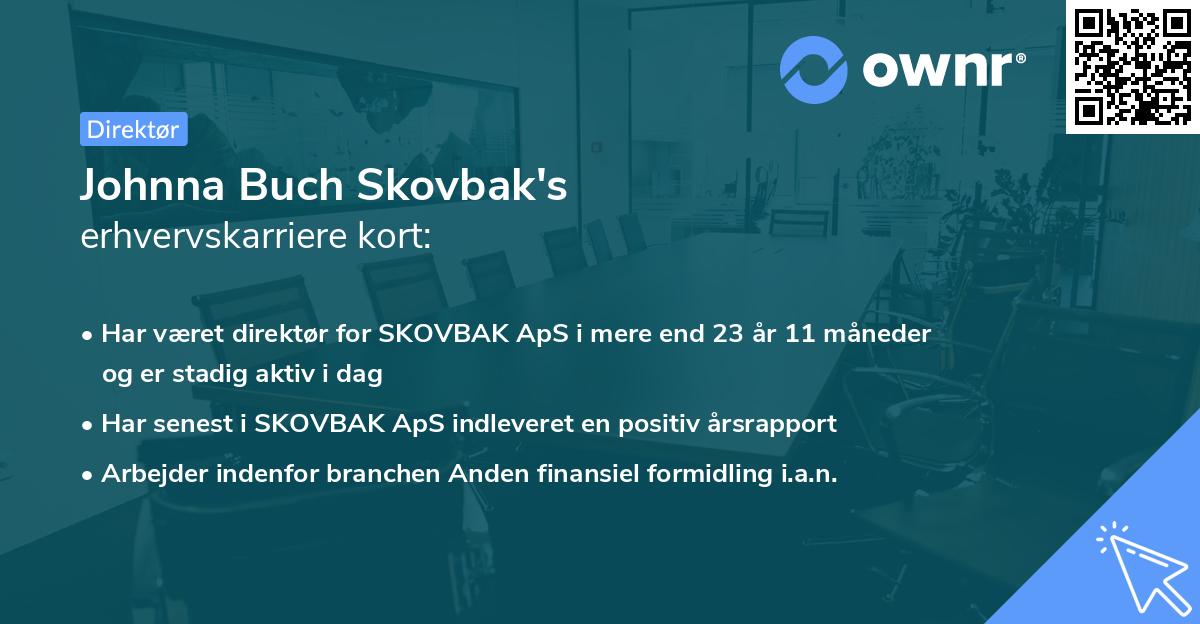 ownr®

Direktør

Johnna Buch Skovbak's
erhvervskarriere kort:

• Har været direktør for SKOVBAK ApS i mere end 23 år 11 måneder og er stadig aktiv i dag
• Har senest i SKOVBAK ApS indleveret en positiv årsrapport
• Arbejder indenfor branchen Anden finansiel formidling i.a.n.